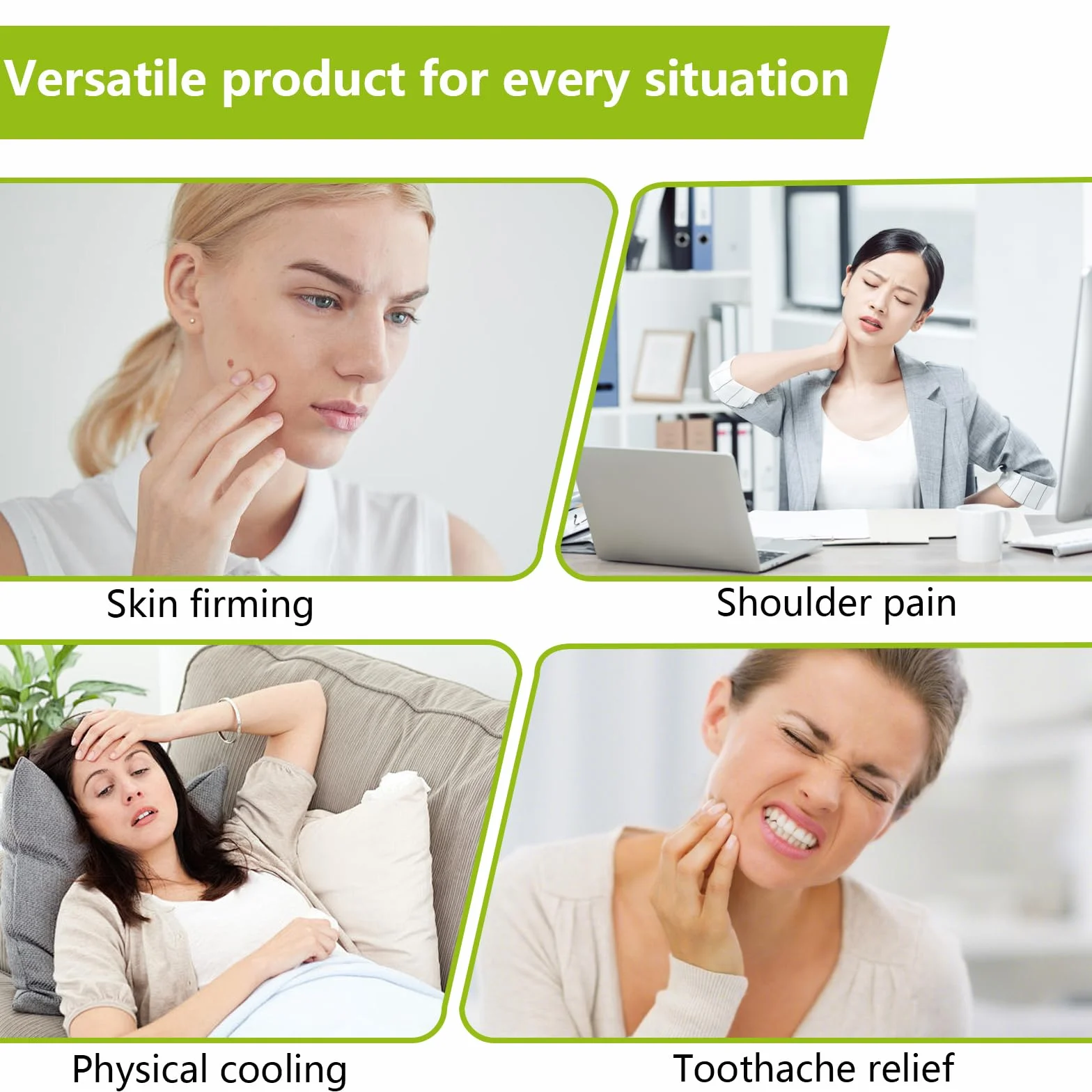 Versatile product for every situation

Skin firming

Shoulder pain

Physical cooling

Toothache relief